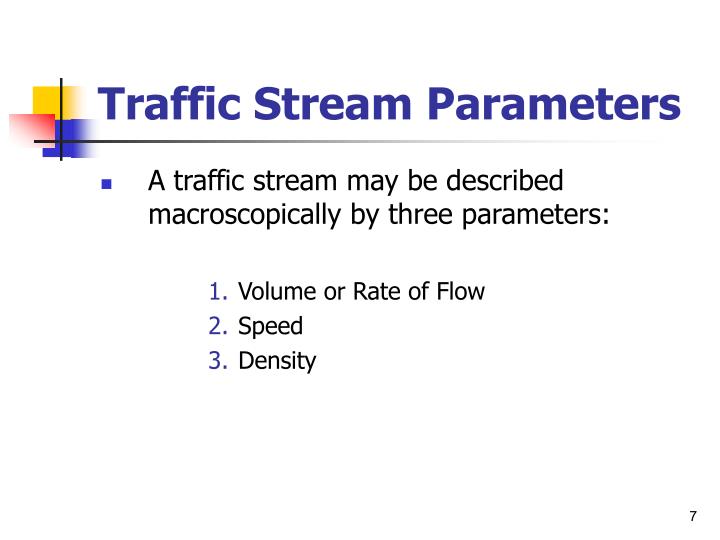 Traffic Stream Parameters

A traffic stream may be described macroscopically by three parameters:

1. Volume or Rate of Flow
2. Speed
3. Density

7